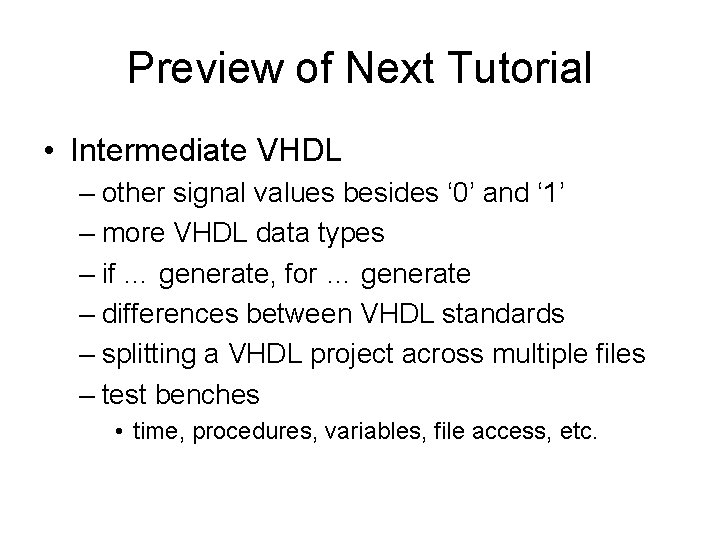 Preview of Next Tutorial

• Intermediate VHDL
– other signal values besides ‘0’ and ‘1’
– more VHDL data types
– if … generate, for … generate
– differences between VHDL standards
– splitting a VHDL project across multiple files
– test benches
• time, procedures, variables, file access, etc.